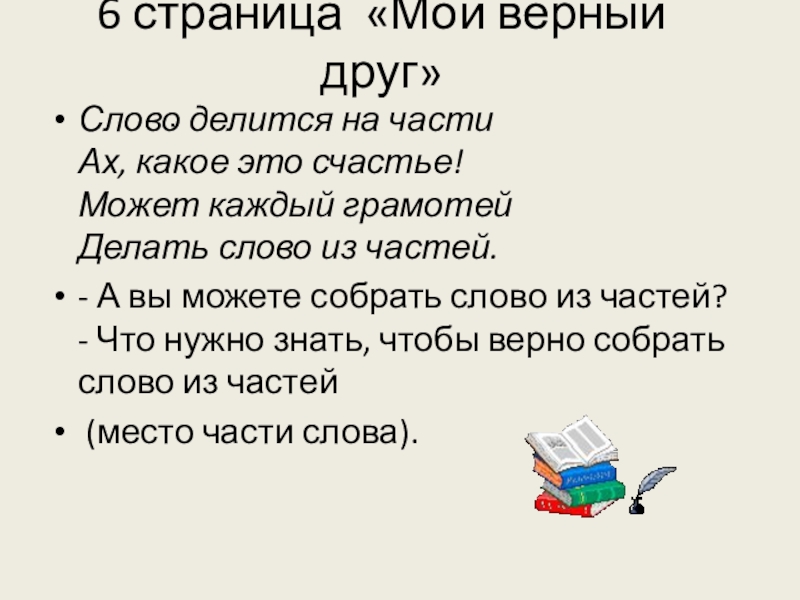 6 страница «Мой верный друг»

• Слово делится на части
Ах, какое это счастье!
Может каждый грамотей
Делать слово из частей.

• - А вы можете собрать слово из частей?
- Что нужно знать, чтобы верно собрать слово из частей

• (место части слова).